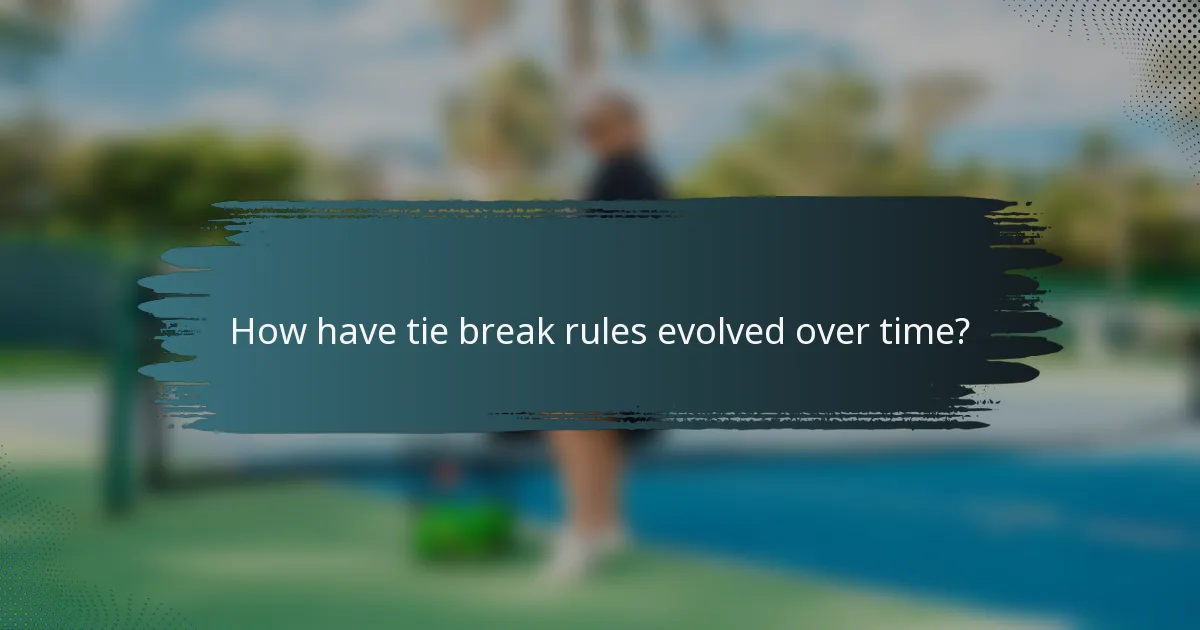 How have tie break rules evolved over time?